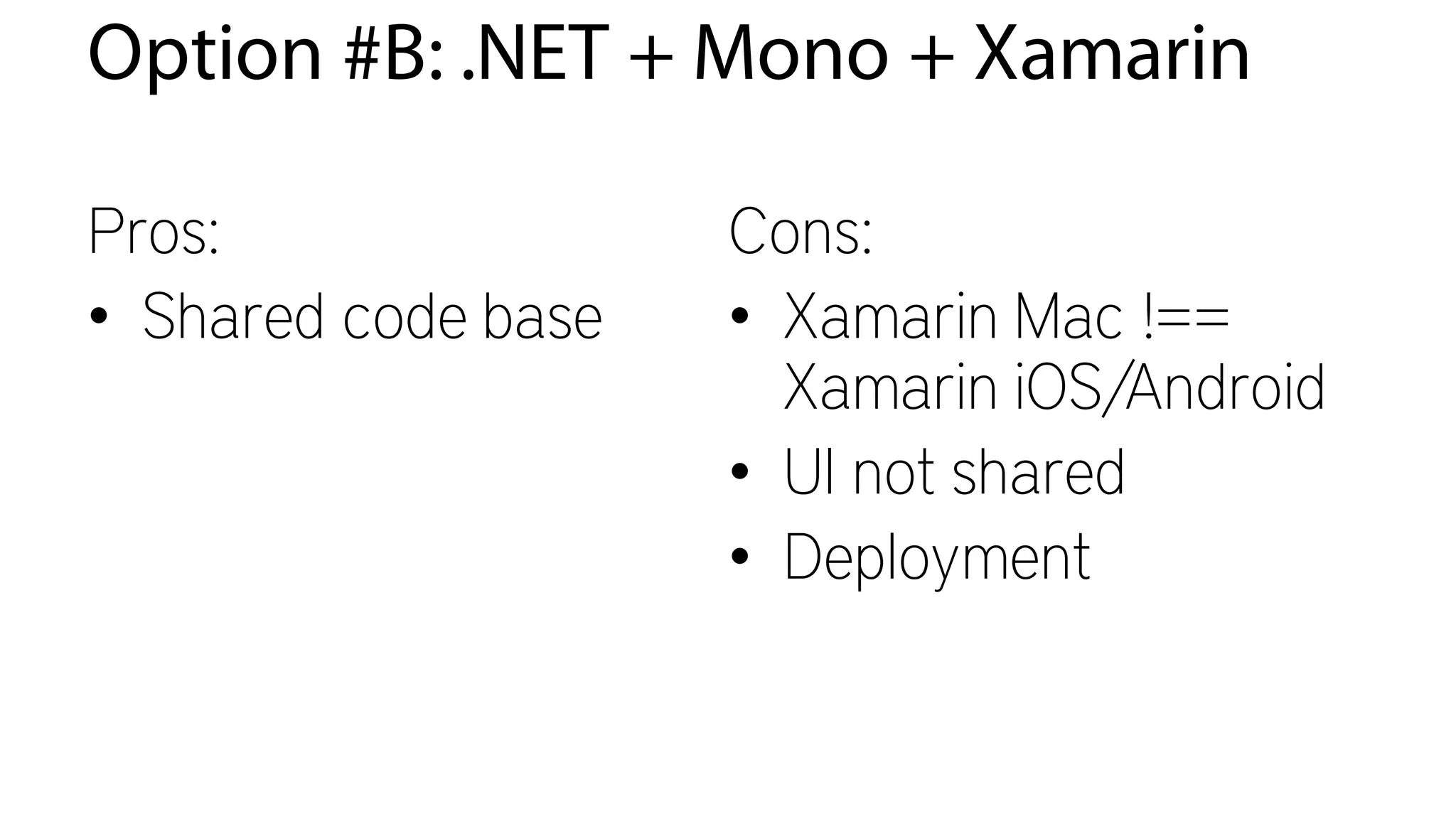 Option #B: .NET + Mono + Xamarin

Pros:

• Shared code base

Cons:

• Xamarin Mac !== Xamarin iOS/Android
• UI not shared
• Deployment